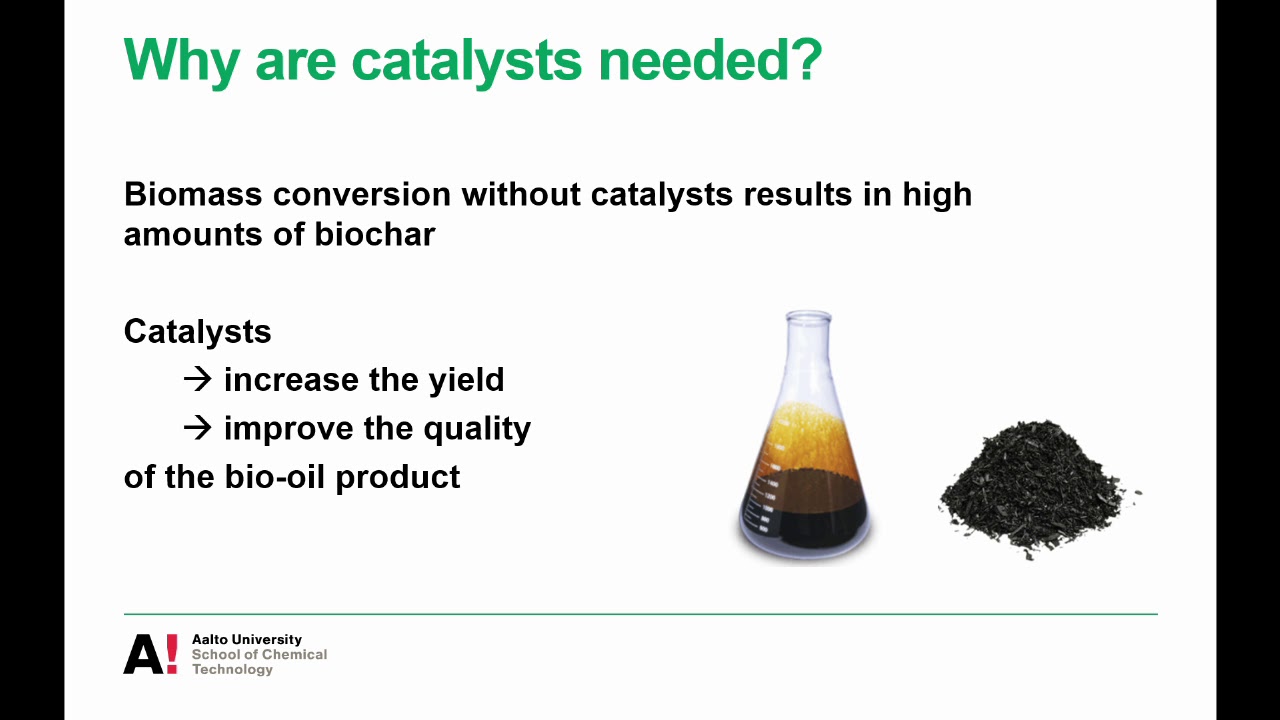 Why are catalysts needed?

Biomass conversion without catalysts results in high amounts of biochar

Catalysts
→ increase the yield
→ improve the quality
of the bio-oil product

A!
Aalto University
School of Chemical Technology